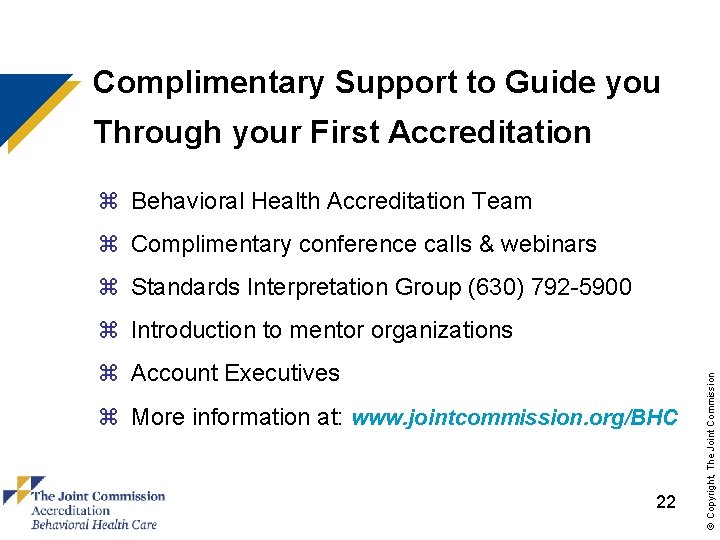 Complimentary Support to Guide you Through your First Accreditation

⌘ Behavioral Health Accreditation Team

⌘ Complimentary conference calls & webinars

⌘ Standards Interpretation Group (630) 792-5900

⌘ Introduction to mentor organizations

⌘ Account Executives

⌘ More information at: www.jointcommission.org/BHC

The Joint Commission
Accreditation
Behavioral Health Care

22

© Copyright, The Joint Commission